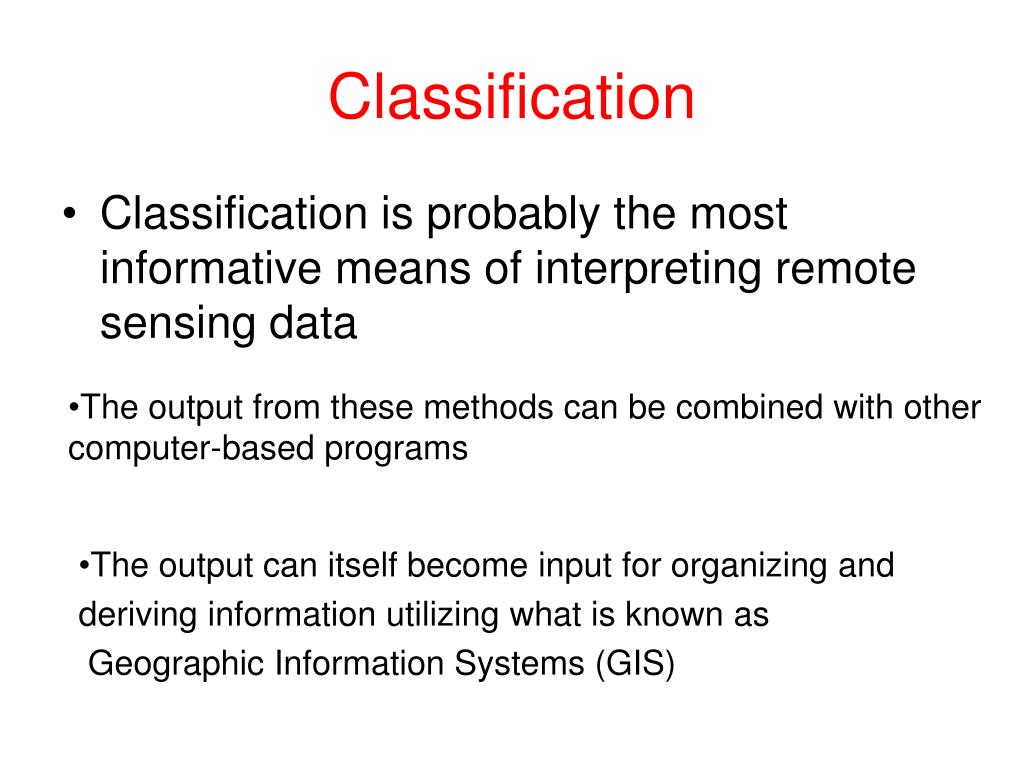 Classification

• Classification is probably the most informative means of interpreting remote sensing data

•The output from these methods can be combined with other computer-based programs

•The output can itself become input for organizing and deriving information utilizing what is known as Geographic Information Systems (GIS)